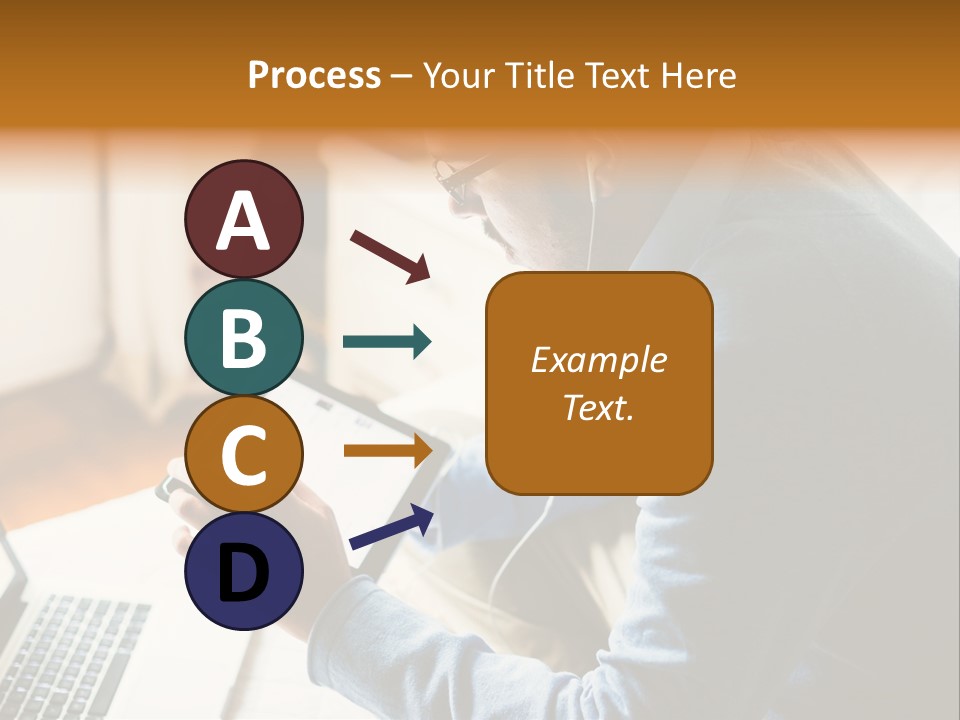 Process – Your Title Text Here

A

B

C

D

Example Text.